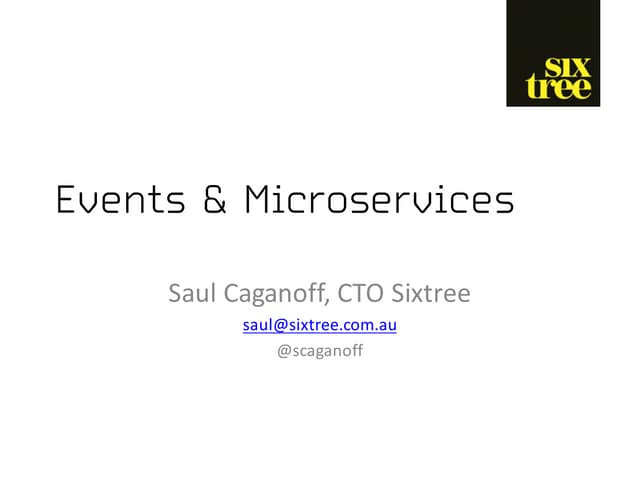 six
tree

Events & Microservices

Saul Caganoff, CTO Sixtree
saul@sixtree.com.au
@scaganoff